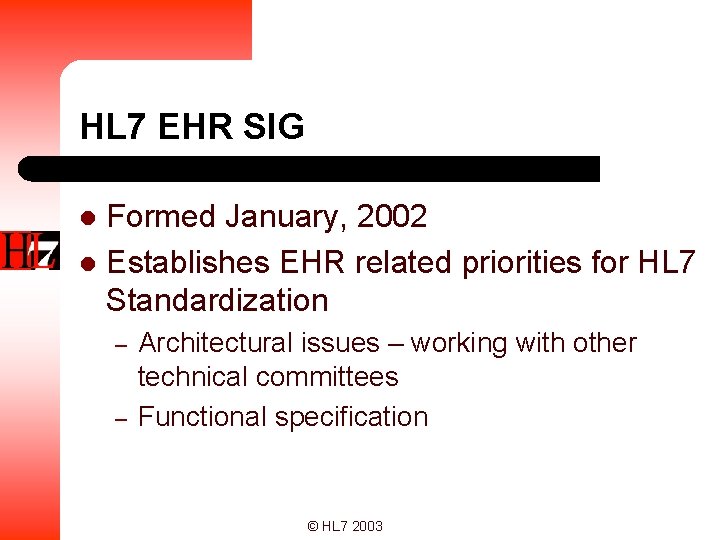 HL7 EHR SIG

HL7

- Formed January, 2002
- Establishes EHR related priorities for HL7 Standardization
  – Architectural issues – working with other technical committees
  – Functional specification

© HL7 2003